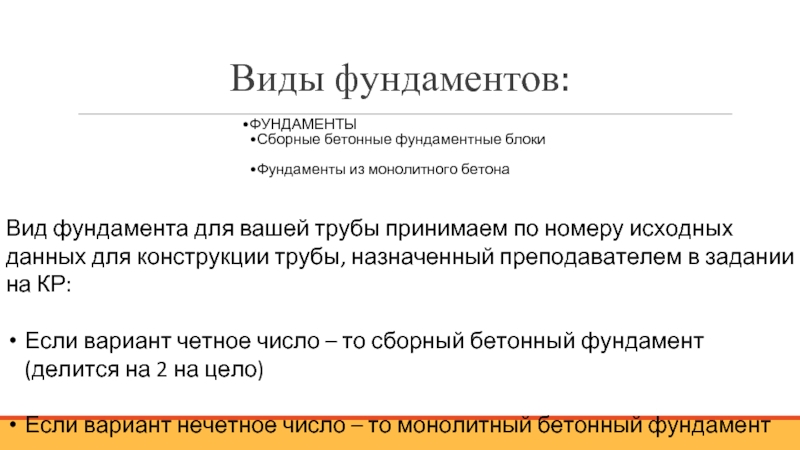 Виды фундаментов:

•ФУНДАМЕНТЫ
•Сборные бетонные фундаментные блоки

•Фундаменты из монолитного бетона

Вид фундамента для вашей трубы принимаем по номеру исходных данных для конструкции трубы, назначенный преподавателем в задании на КР:

• Если вариант четное число – то сборный бетонный фундамент (делится на 2 на цело)

• Если вариант нечетное число – то монолитный бетонный фундамент